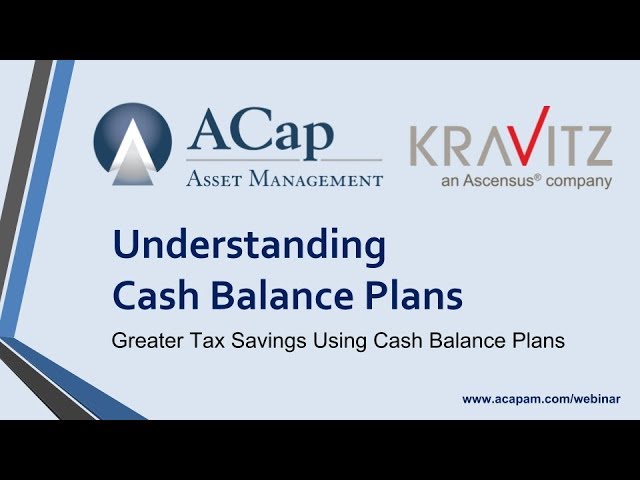 ACap
Asset Management

KRAVITZ
an Ascensus® company

Understanding
Cash Balance Plans

Greater Tax Savings Using Cash Balance Plans

www.acapam.com/webinar